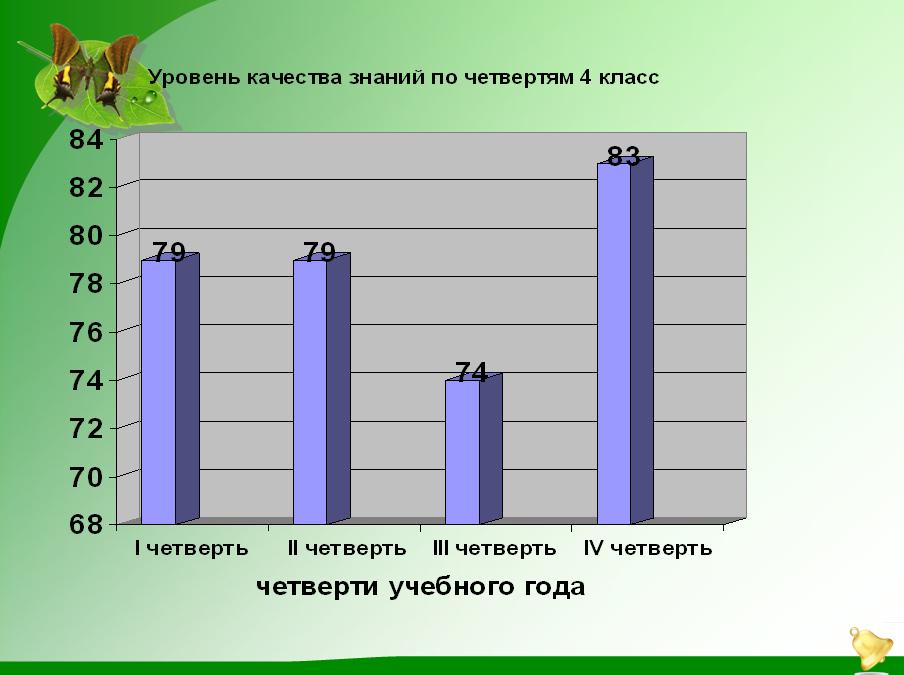 Уровень качества знаний по четвертям 4 класс

84
82
80
78
76
74
72
70
68

79
79
74
83

I четверть
II четверть
III четверть
IV четверть

четверти учебного года